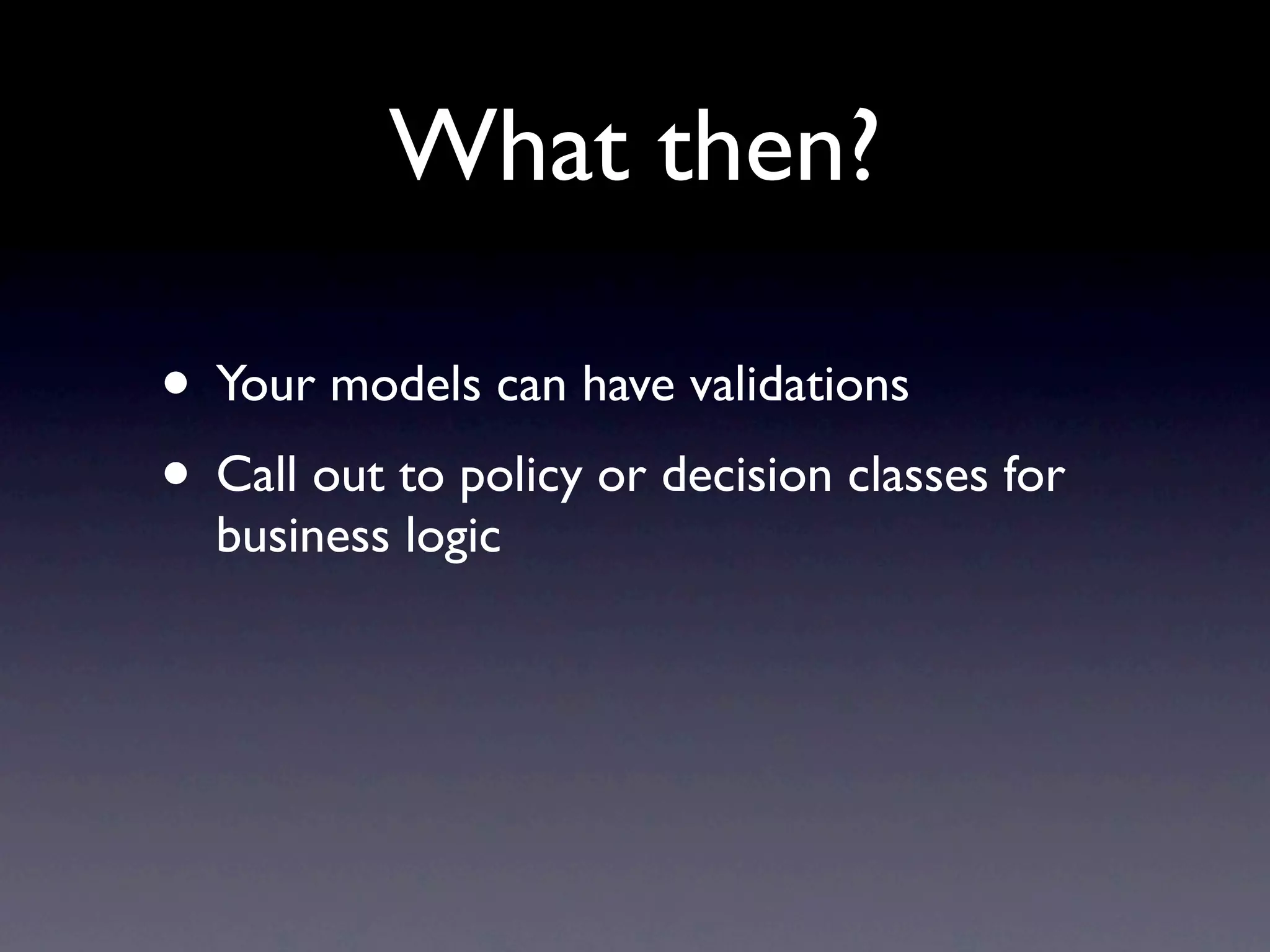 What then?

• Your models can have validations

• Call out to policy or decision classes for business logic